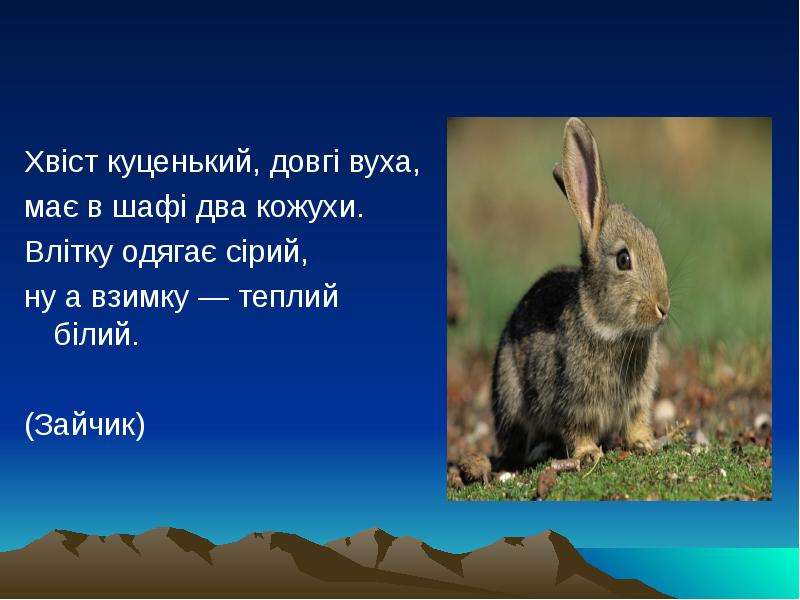 Хвіст куценький, довгі вуха,
має в шафі два кожухи.
Влітку одягає сірий,
ну а взимку — теплий білий.

(Зайчик)